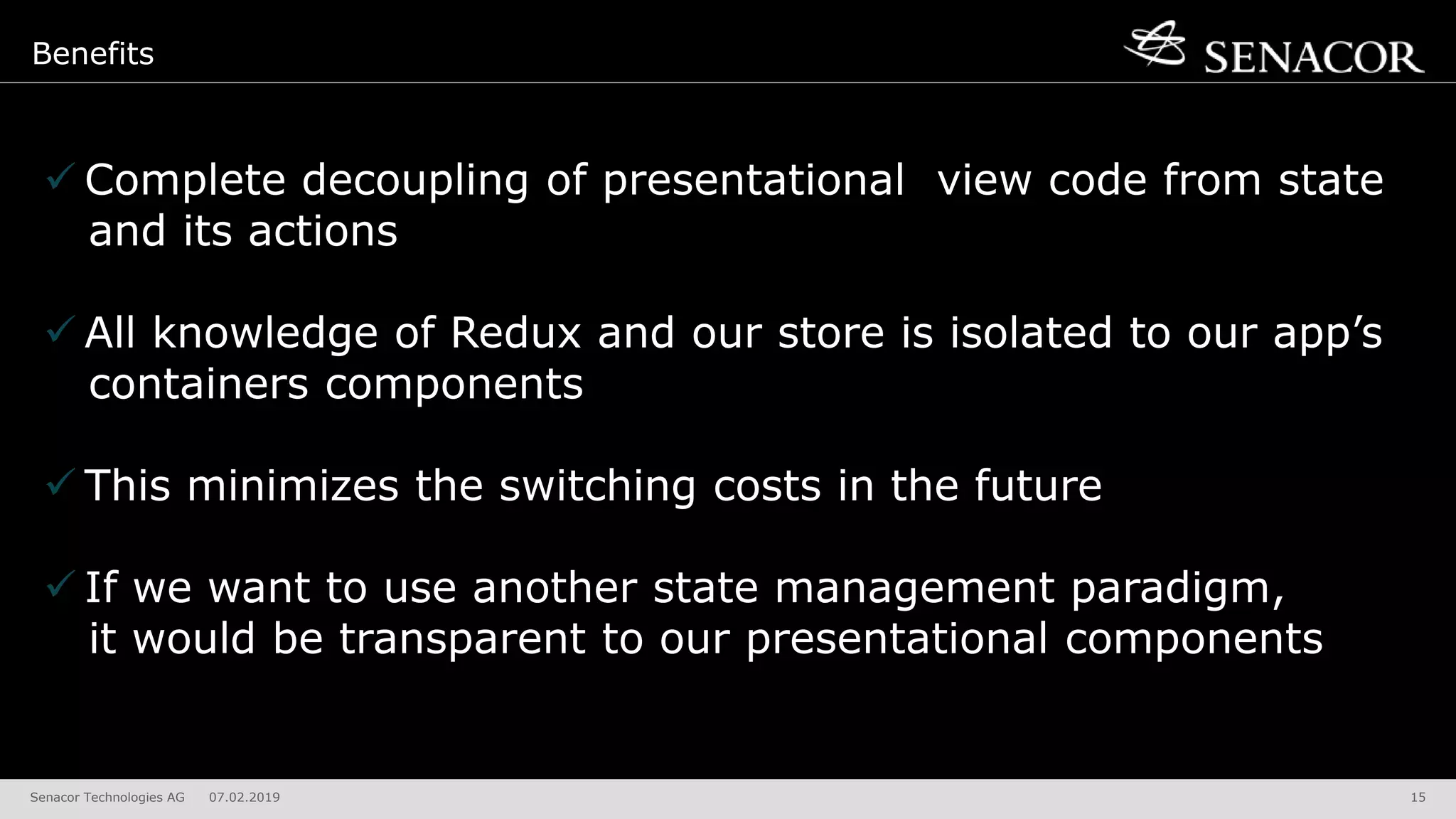 Benefits

SENACOR

✓ Complete decoupling of presentational view code from state and its actions

✓ All knowledge of Redux and our store is isolated to our app's containers components

✓ This minimizes the switching costs in the future

✓ If we want to use another state management paradigm, it would be transparent to our presentational components

Senacor Technologies AG 07.02.2019 15